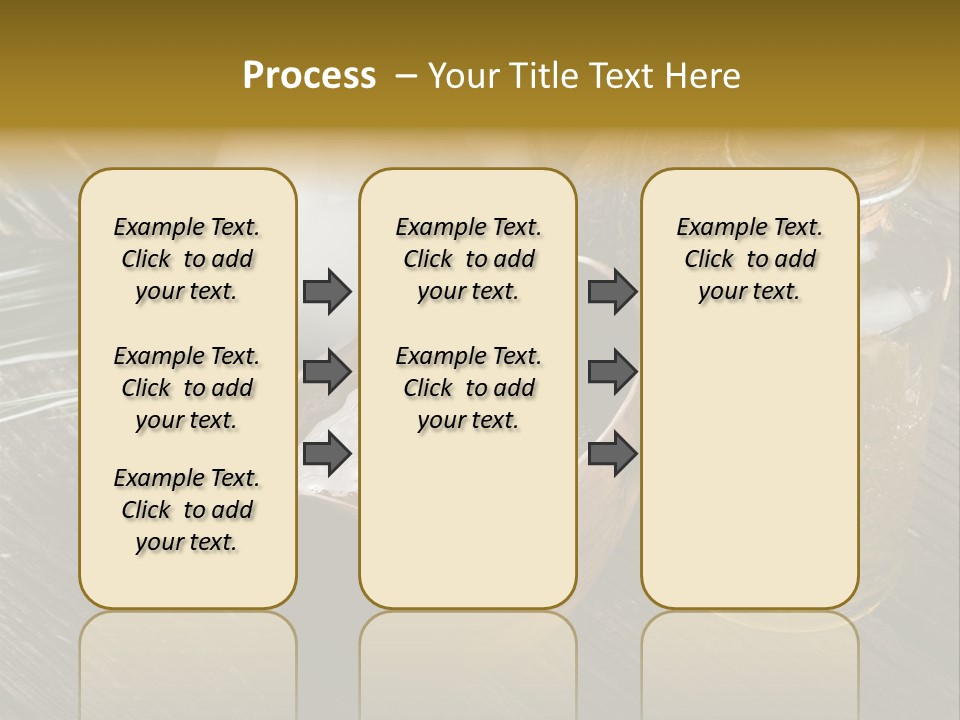 Process – Your Title Text Here

Example Text. Click to add your text.

Example Text. Click to add your text.

Example Text. Click to add your text.

Example Text. Click to add your text.

Example Text. Click to add your text.

Example Text. Click to add your text.